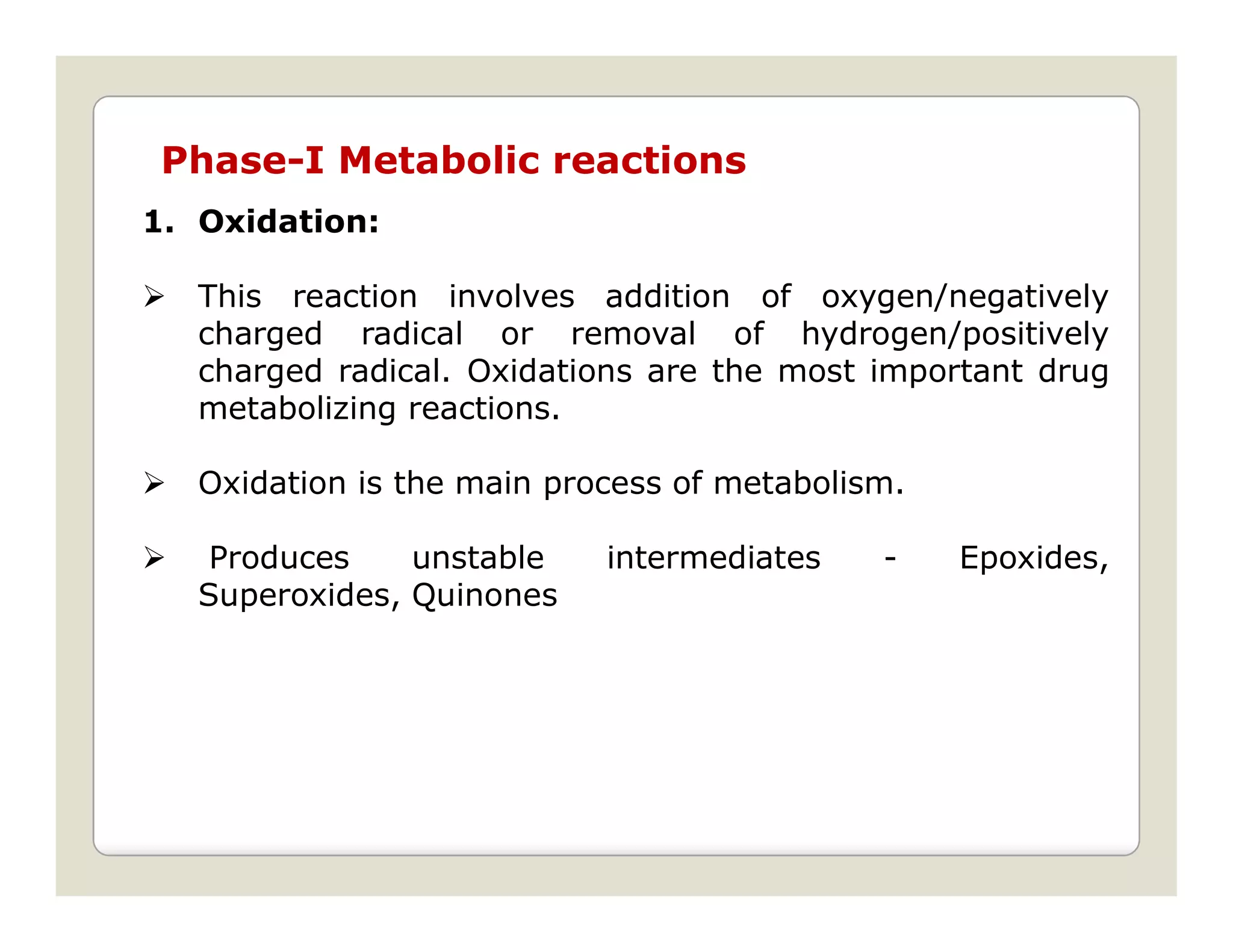 Phase-I Metabolic reactions

1. Oxidation:

➢ This reaction involves addition of oxygen/negatively charged radical or removal of hydrogen/positively charged radical. Oxidations are the most important drug metabolizing reactions.

➢ Oxidation is the main process of metabolism.

➢ Produces unstable intermediates - Epoxides, Superoxides, Quinones